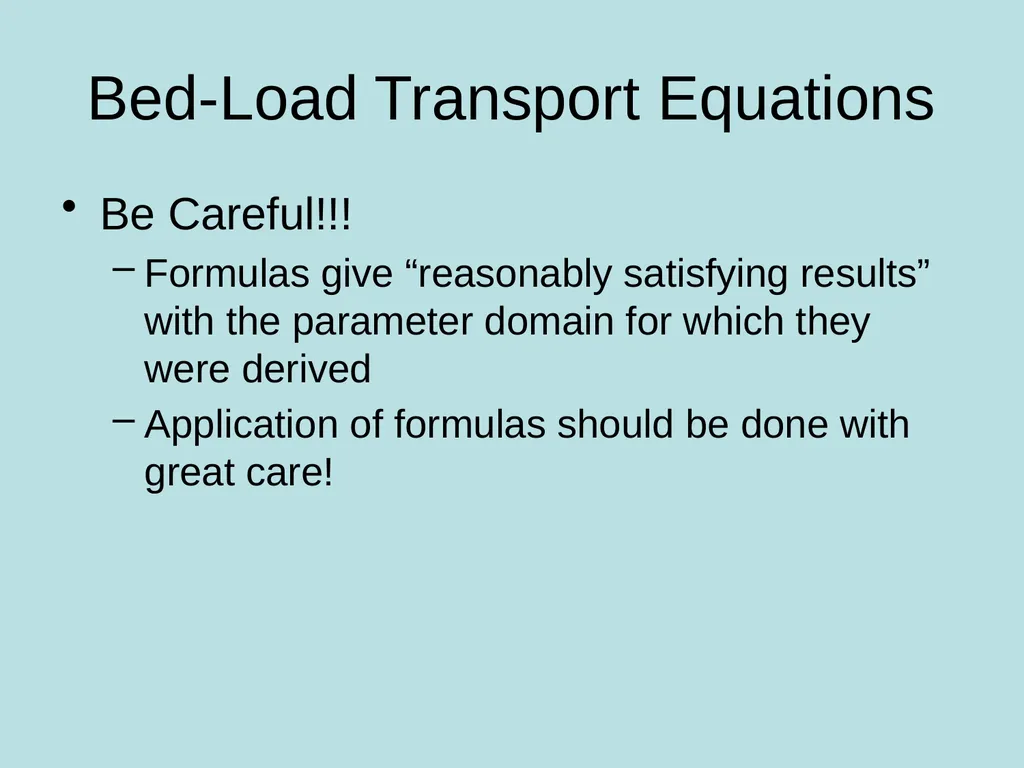 Bed-Load Transport Equations

• Be Careful!!!

– Formulas give “reasonably satisfying results” with the parameter domain for which they were derived

– Application of formulas should be done with great care!